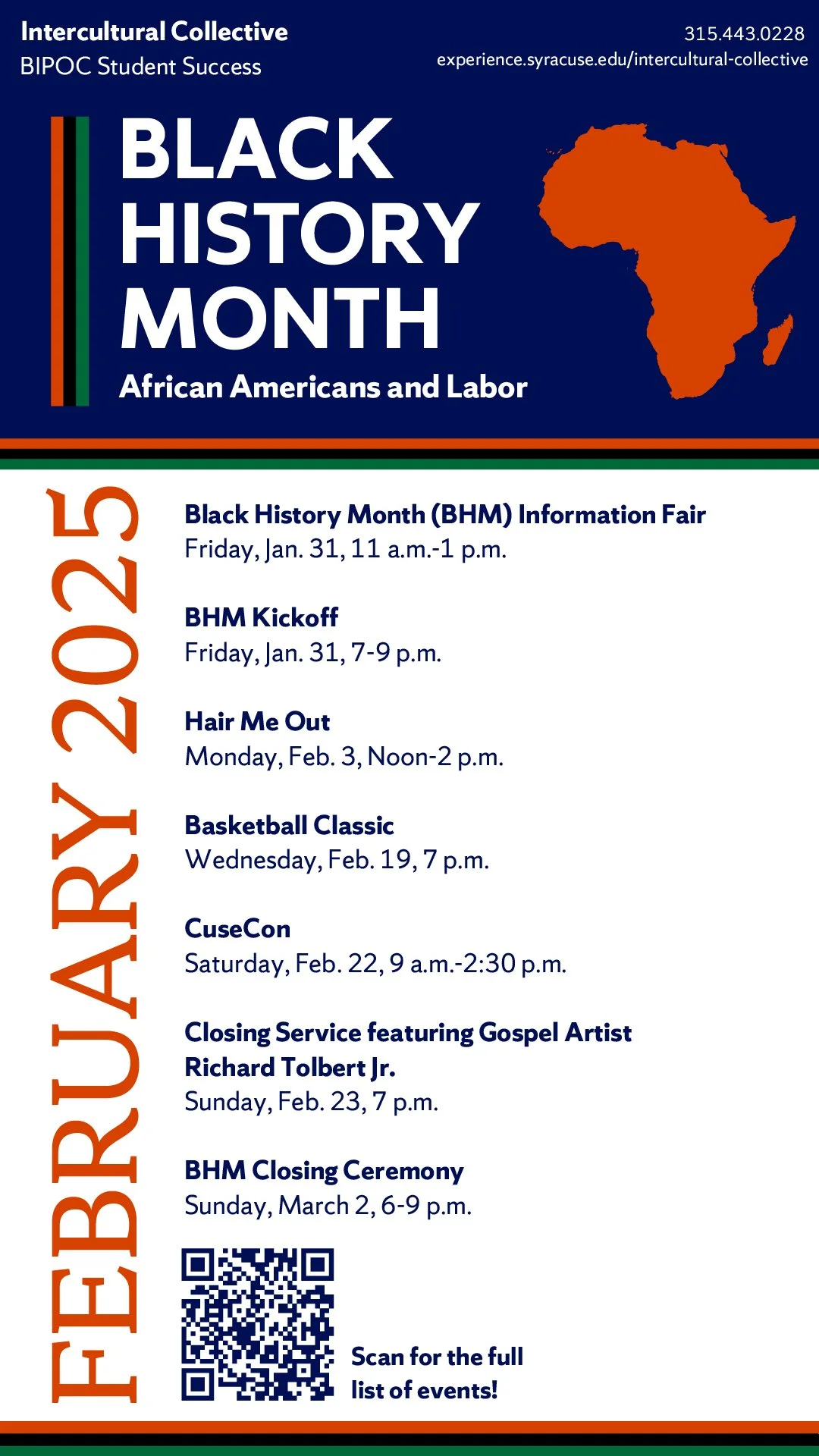 Intercultural Collective
BIPOC Student Success

315.443.0228
experience.syracuse.edu/intercultural-collective

BLACK HISTORY MONTH
African Americans and Labor

FEBRUARY 2025

Black History Month (BHM) Information Fair
Friday, Jan. 31, 11 a.m.-1 p.m.

BHM Kickoff
Friday, Jan. 31, 7-9 p.m.

Hair Me Out
Monday, Feb. 3, Noon-2 p.m.

Basketball Classic
Wednesday, Feb. 19, 7 p.m.

CuseCon
Saturday, Feb. 22, 9 a.m.-2:30 p.m.

Closing Service featuring Gospel Artist Richard Tolbert Jr.
Sunday, Feb. 23, 7 p.m.

BHM Closing Ceremony
Sunday, March 2, 6-9 p.m.

Scan for the full list of events!